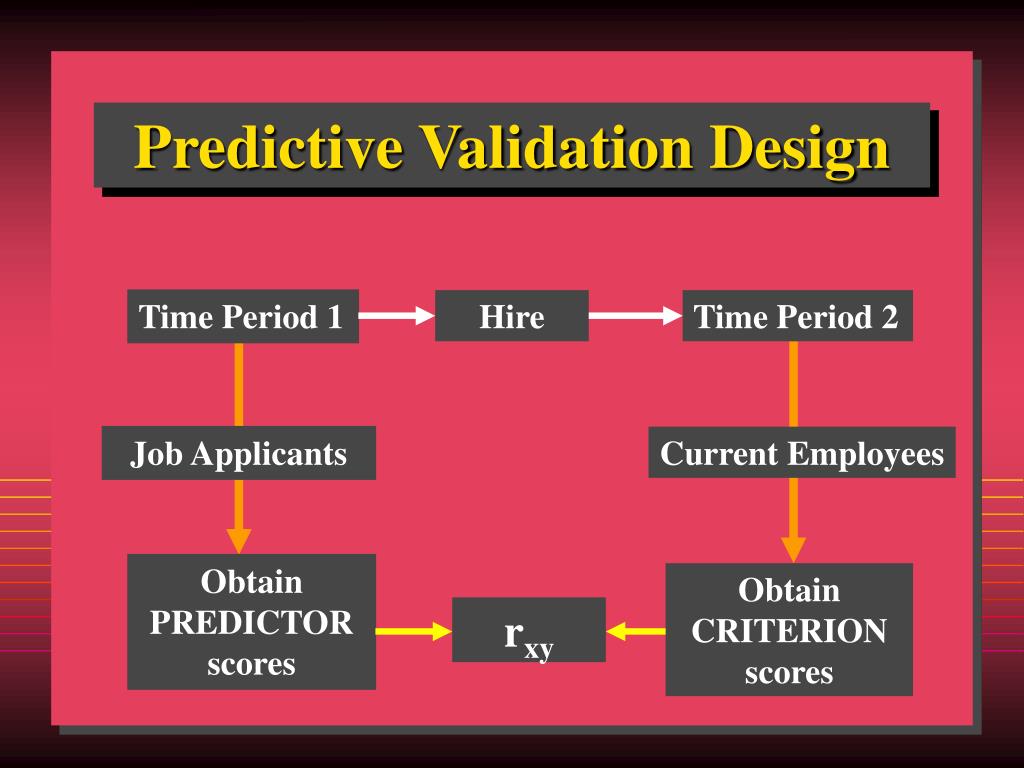 Predictive Validation Design

Time Period 1

Hire

Time Period 2

Job Applicants

Current Employees

Obtain PREDICTOR scores

$r_{xy}$

Obtain CRITERION scores